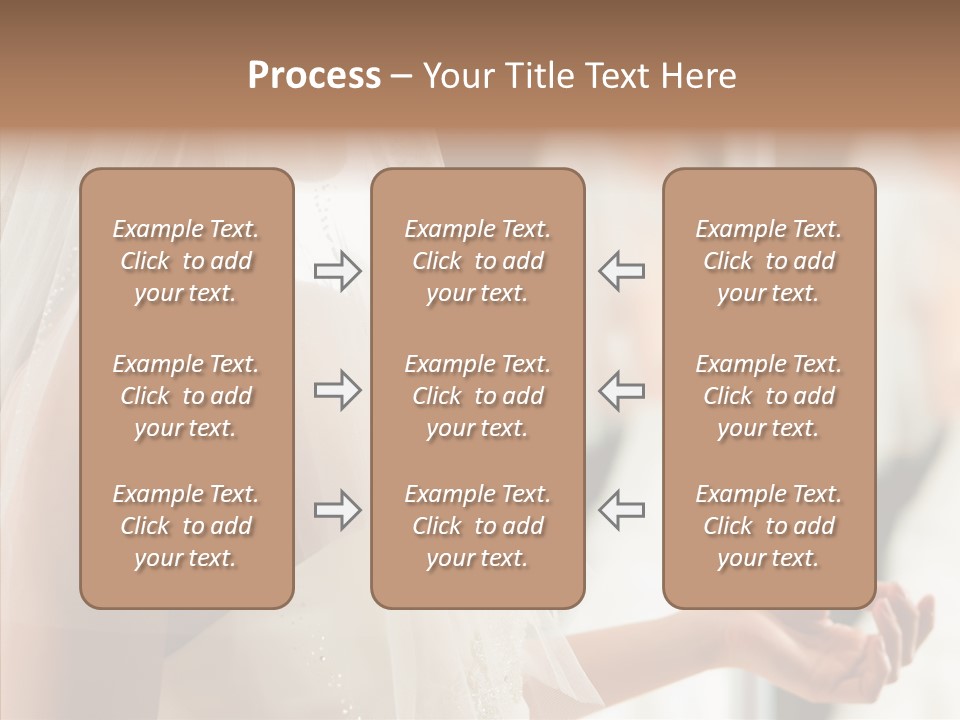 Process – Your Title Text Here

Example Text. Click to add your text.

Example Text. Click to add your text.

Example Text. Click to add your text.

Example Text. Click to add your text.

Example Text. Click to add your text.

Example Text. Click to add your text.

Example Text. Click to add your text.

Example Text. Click to add your text.

Example Text. Click to add your text.